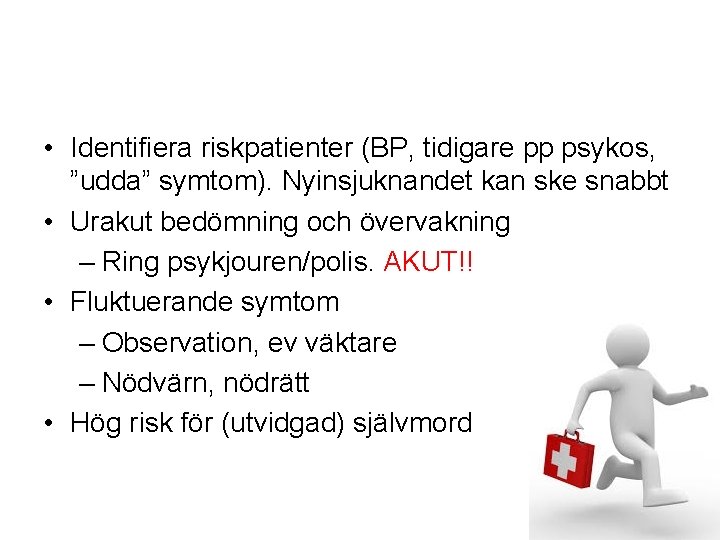 • Identifiera riskpatienter (BP, tidigare pp psykos, ”udda” symtom). Nyinsjuknandet kan ske snabbt
• Urakut bedömning och övervakning
– Ring psykjouren/polis. AKUT!!
• Fluktuerande symtom
– Observation, ev väktare
– Nödvärn, nödrätt
• Hög risk för (utvidgad) självmord